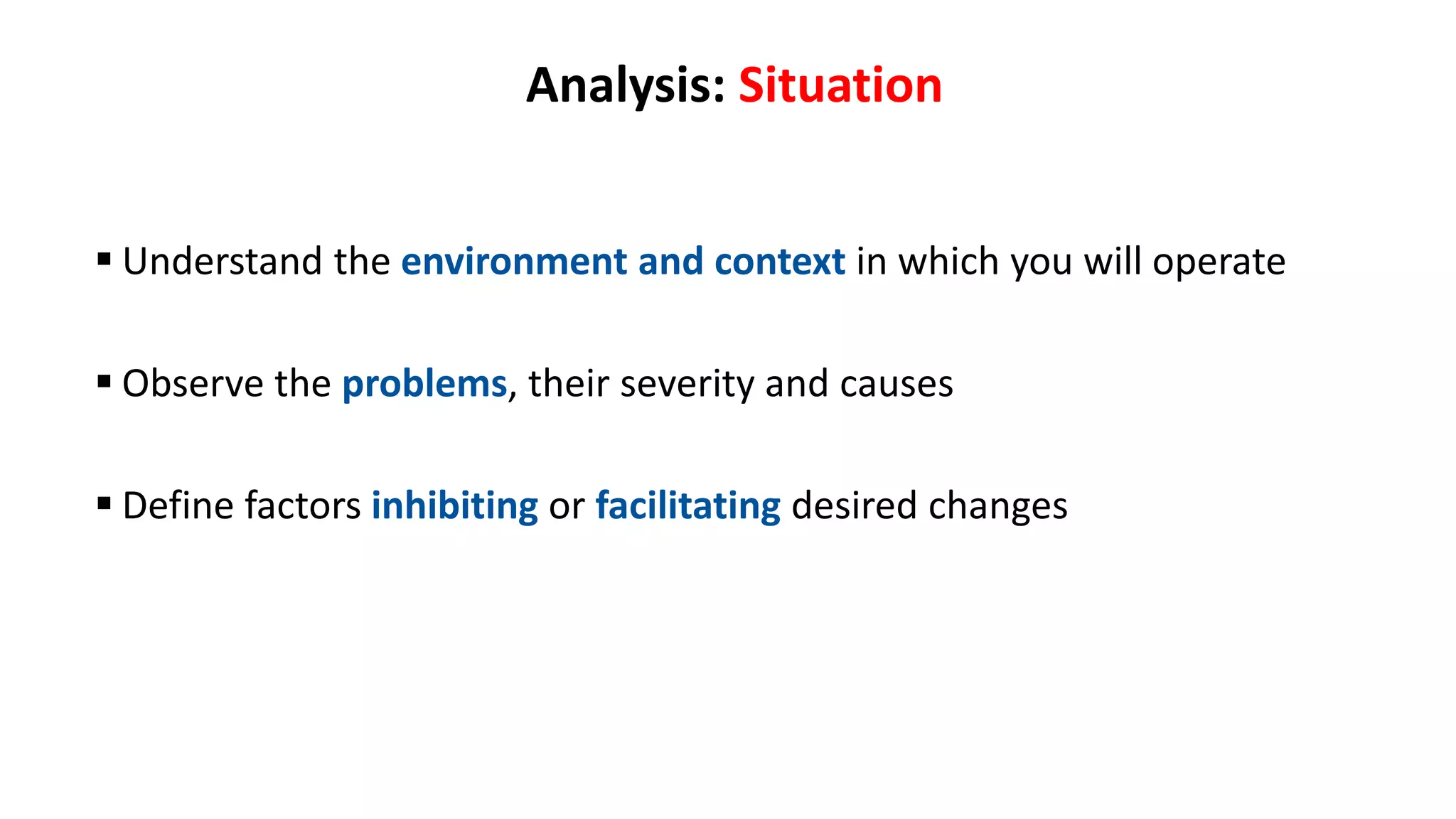 Analysis: Situation

▪ Understand the environment and context in which you will operate

▪ Observe the problems, their severity and causes

▪ Define factors inhibiting or facilitating desired changes